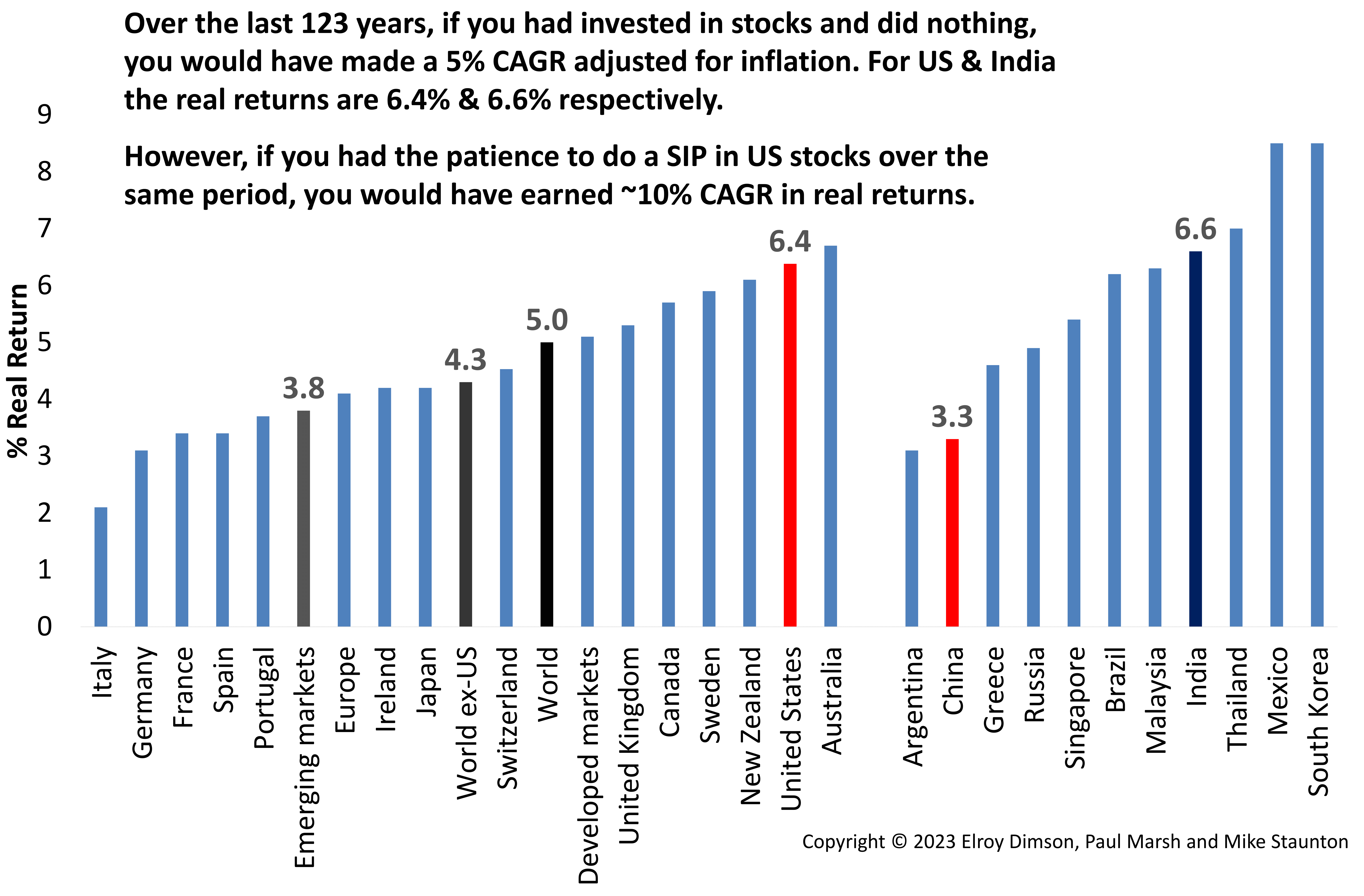 Over the last 123 years, if you had invested in stocks and did nothing, you would have made a 5% CAGR adjusted for inflation. For US & India the real returns are 6.4% & 6.6% respectively.

However, if you had the patience to do a SIP in US stocks over the same period, you would have earned ~10% CAGR in real returns.

% Real Return

9
8
7
6
5
4
3
2
1
0

3.8
4.3
5.0
6.4
3.3
6.6

Italy
Germany
France
Spain
Portugal
Emerging markets
Europe
Ireland
Japan
World ex-US
Switzerland
World
Developed markets
United Kingdom
Canada
Sweden
New Zealand
United States
Australia
Argentina
China
Greece
Russia
Singapore
Brazil
Malaysia
India
Thailand
Mexico
South Korea

Copyright © 2023 Elroy Dimson, Paul Marsh and Mike Staunton